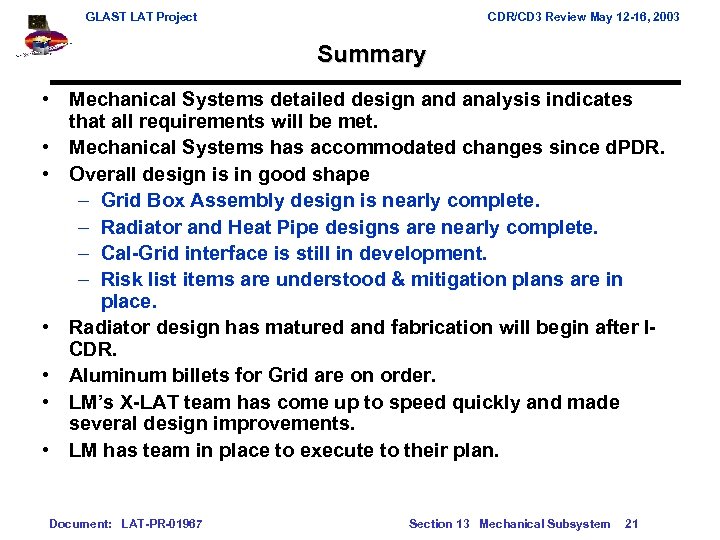 GLAST LAT Project

CDR/CD3 Review May 12-16, 2003

Summary

• Mechanical Systems detailed design and analysis indicates that all requirements will be met.
• Mechanical Systems has accommodated changes since dPDR.
• Overall design is in good shape
– Grid Box Assembly design is nearly complete.
– Radiator and Heat Pipe designs are nearly complete.
– Cal-Grid interface is still in development.
– Risk list items are understood & mitigation plans are in place.
• Radiator design has matured and fabrication will begin after I-CDR.
• Aluminum billets for Grid are on order.
• LM's X-LAT team has come up to speed quickly and made several design improvements.
• LM has team in place to execute to their plan.

Document: LAT-PR-01967

Section 13 Mechanical Subsystem 21